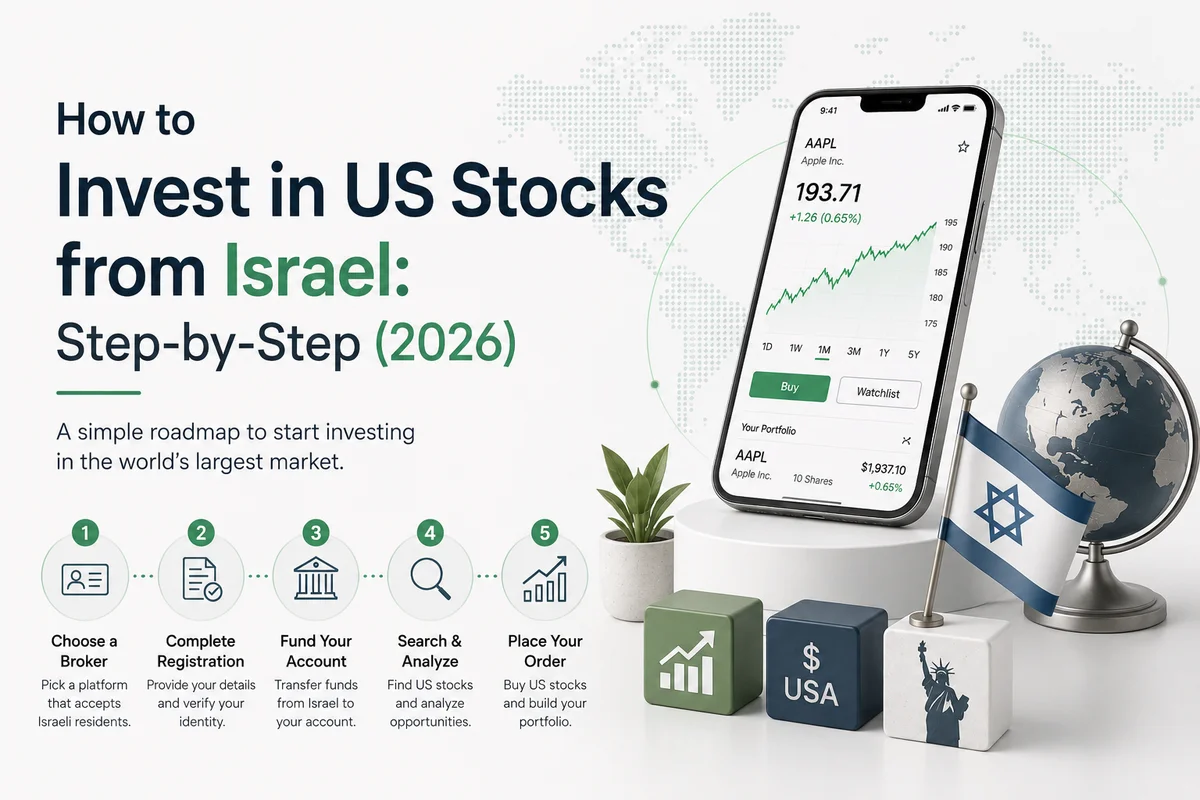 How to
Invest in US Stocks from Israel:
Step-by-Step (2026)

A simple roadmap to start investing in the world's largest market.

1
Choose a Broker
Pick a platform that accepts Israeli residents.

2
Complete Registration
Provide your details and verify your identity.

3
Fund Your Account
Transfer funds from Israel to your account.

4
Search & Analyze
Find US stocks and analyze opportunities.

5
Place Your Order
Buy US stocks and build your portfolio.

9:41
AAPL
Apple Inc.
193.71
+1.26 (0.65%)
195
190
185
180
175
1D 1W 1M 3M 1Y 5Y
Buy
Watchlist
Your Portfolio
AAPL
Apple Inc.
10 Shares
$1,937.10
+0.65%

$
USA